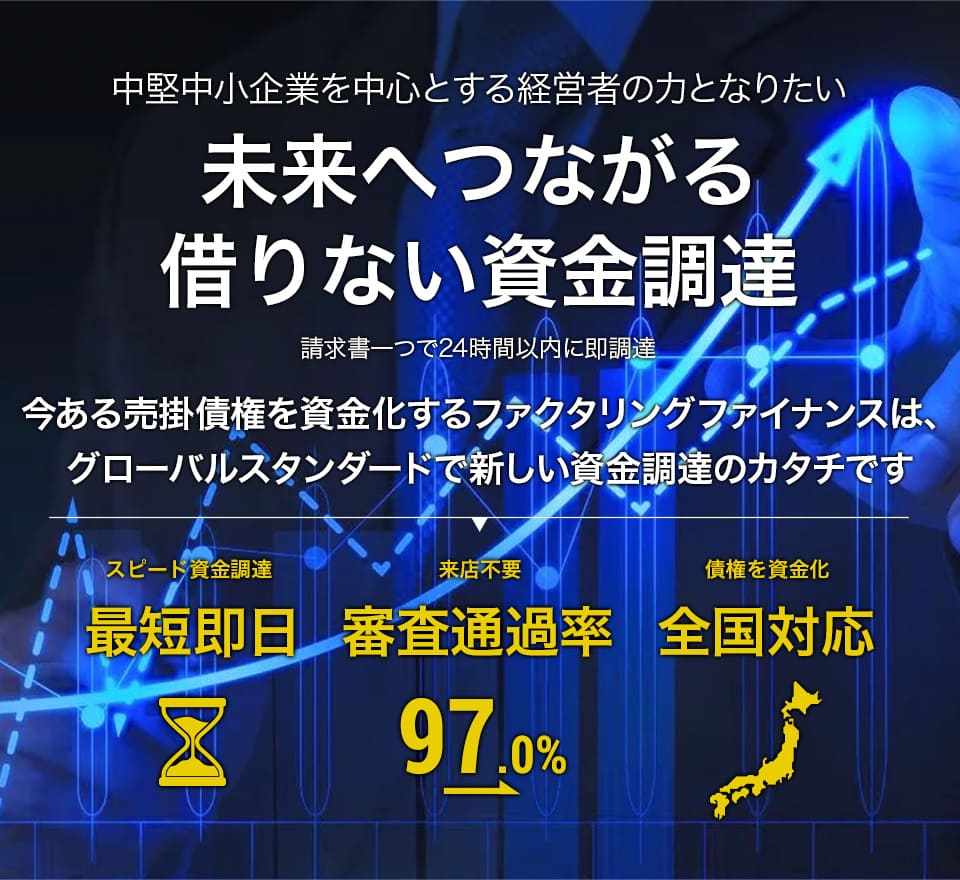 中堅中小企業を中心とする経営者の力となりたい

未来へつながる
借りない資金調達

請求書一つで24時間以内に即調達

今ある売掛債権を資金化するファクタリングファイナンスは、グローバルスタンダードで新しい資金調達のカタチです

スピード資金調達
最短即日

来店不要
審査通過率
97.0%

債権を資金化
全国対応